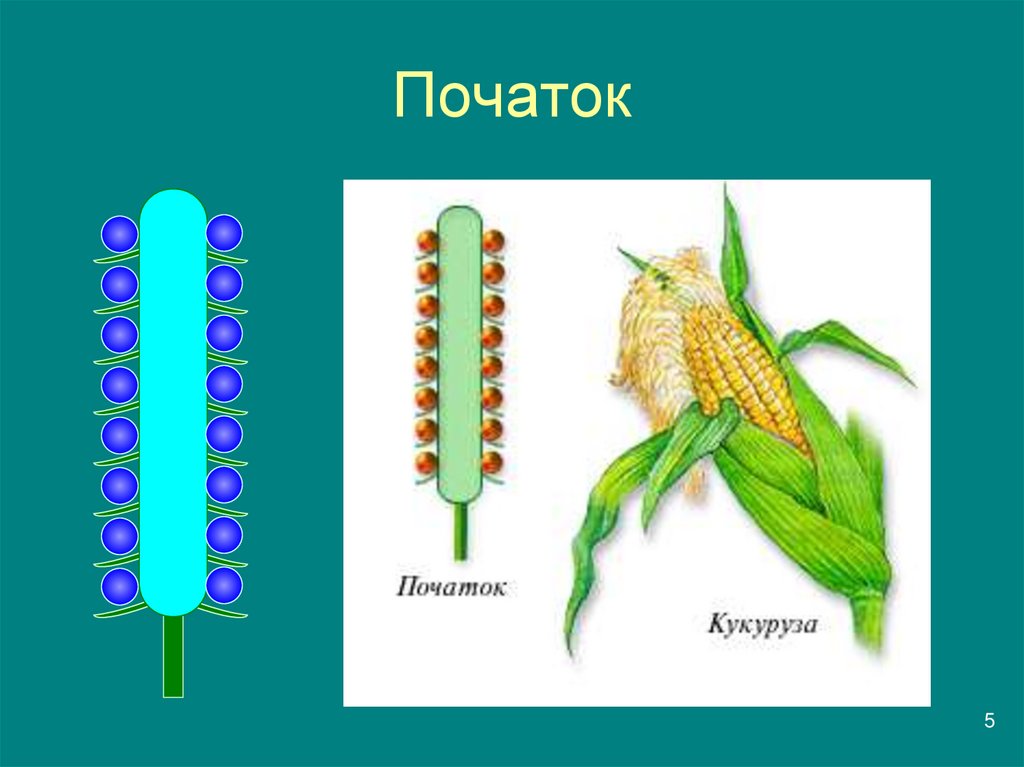 Початок

Початок

Кукуруза

5